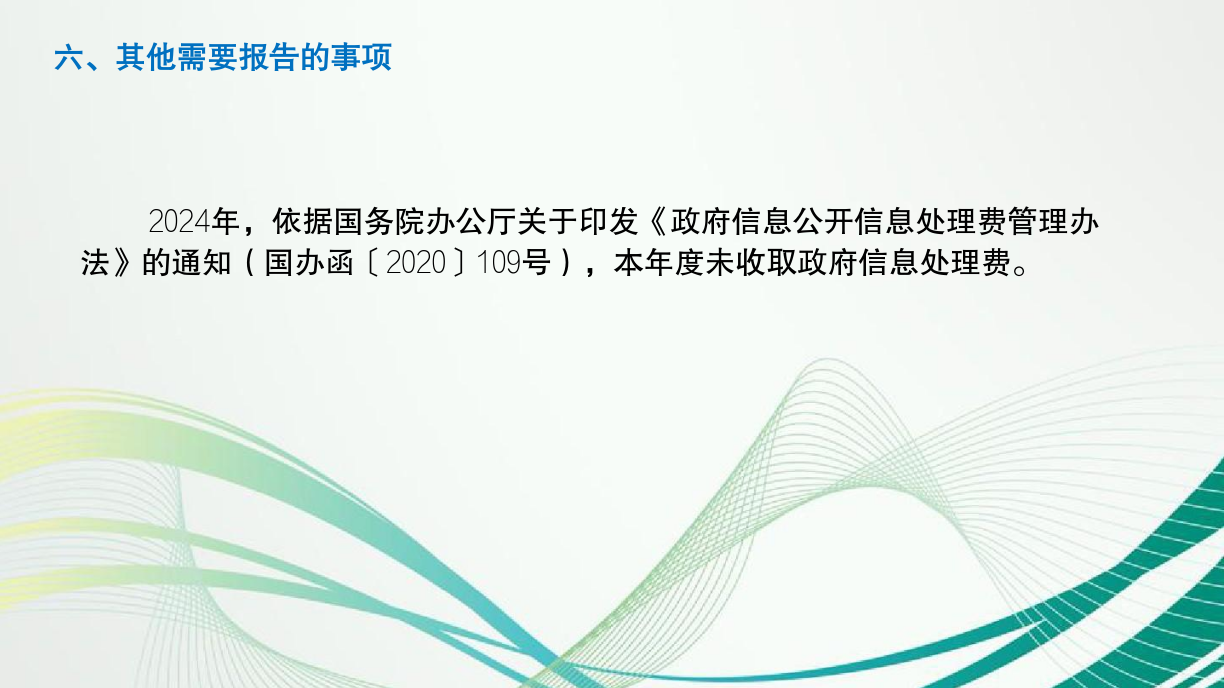 六、其他需要报告的事项

2024年，依据国务院办公厅关于印发《政府信息公开信息处理费管理办法》的通知（国办函〔2020〕109号），本年度未收取政府信息处理费。